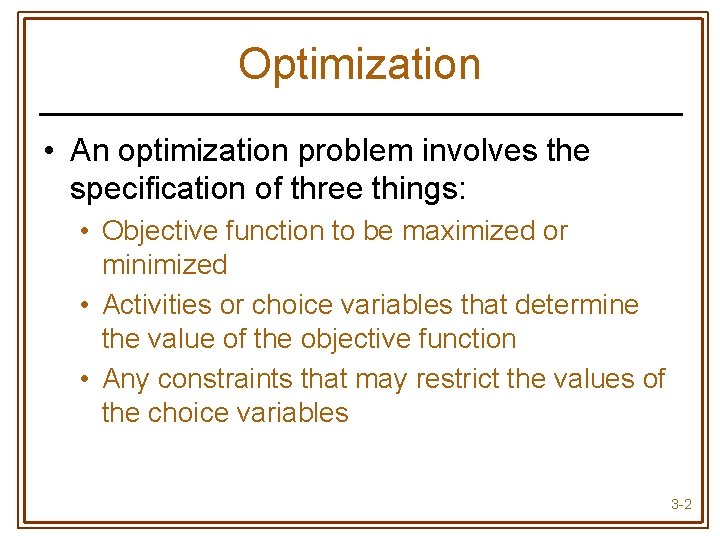 Optimization

• An optimization problem involves the specification of three things:
  • Objective function to be maximized or minimized
  • Activities or choice variables that determine the value of the objective function
  • Any constraints that may restrict the values of the choice variables

3-2